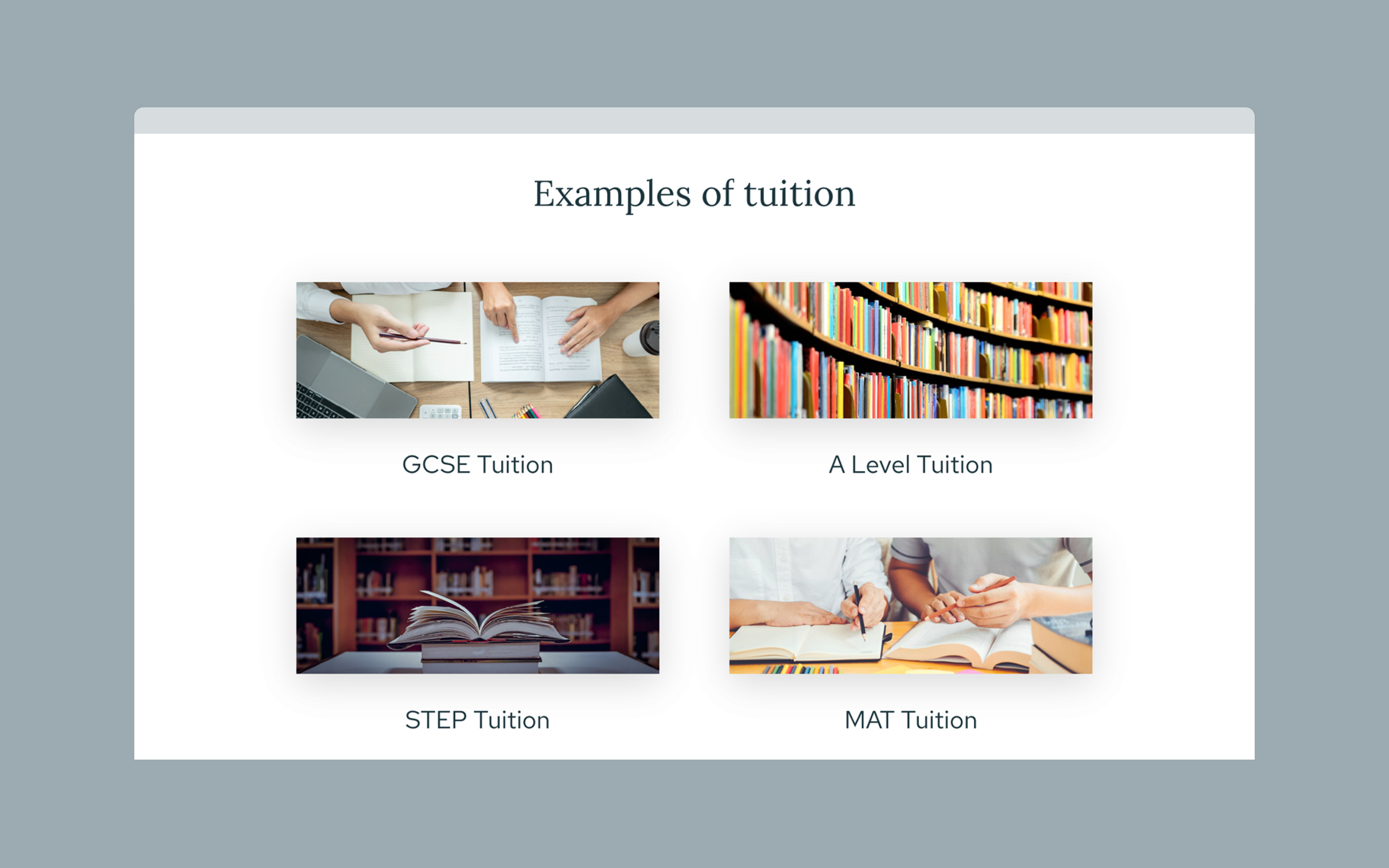 Examples of tuition

GCSE Tuition

A Level Tuition

STEP Tuition

MAT Tuition